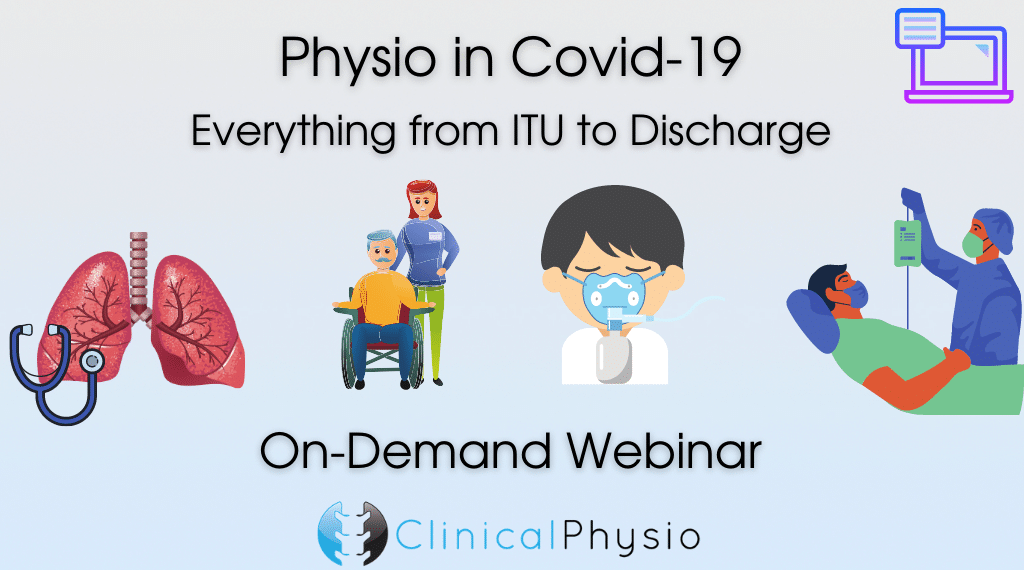 Physio in Covid-19

Everything from ITU to Discharge

On-Demand Webinar

ClinicalPhysio